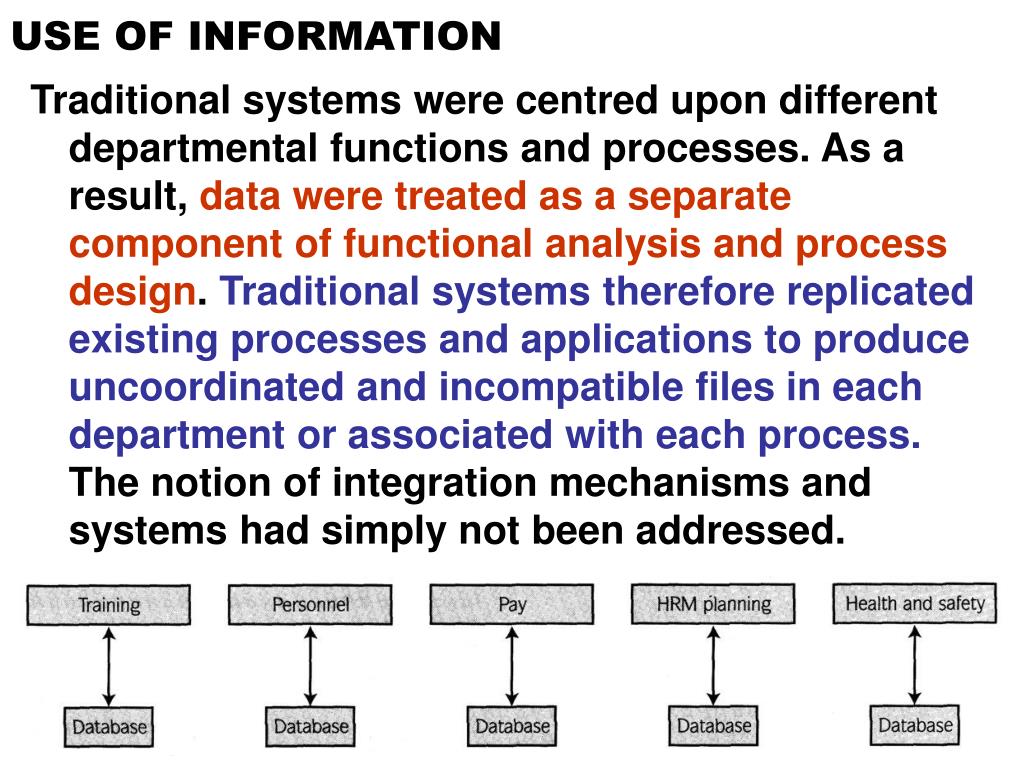 USE OF INFORMATION

Traditional systems were centred upon different departmental functions and processes. As a result, data were treated as a separate component of functional analysis and process design. Traditional systems therefore replicated existing processes and applications to produce uncoordinated and incompatible files in each department or associated with each process. The notion of integration mechanisms and systems had simply not been addressed.

Training
Database

Personnel
Database

Pay
Database

HRM planning
Database

Health and safety
Database